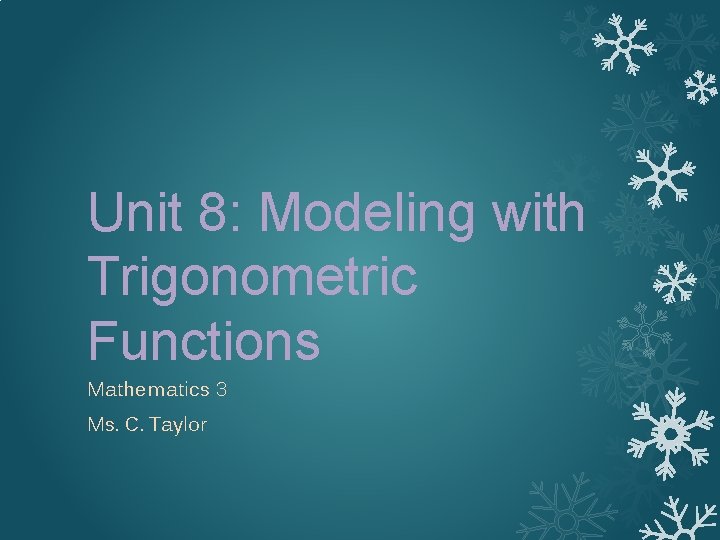 Unit 8: Modeling with Trigonometric Functions

Mathematics 3

Ms. C. Taylor